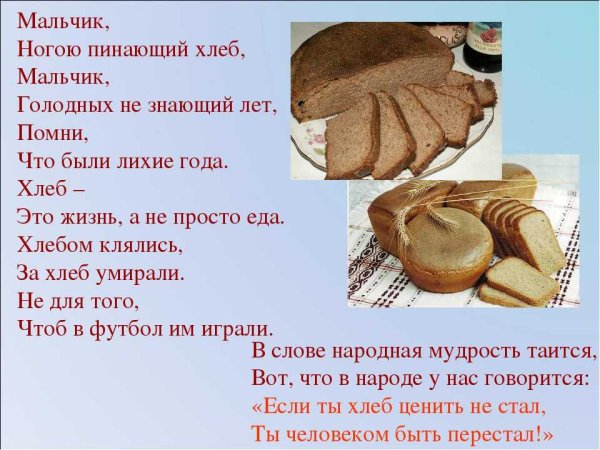 Мальчик,
Ногою пинающий хлеб,
Мальчик,
Голодных не знающий лет,
Помни,
Что были лихие года.
Хлеб –
Это жизнь, а не просто еда.
Хлебом клялись,
За хлеб умирали.
Не для того,
Чтоб в футбол им играли.

В слове народная мудрость таится,
Вот, что в народе у нас говорится:
«Если ты хлеб ценить не стал,
Ты человеком быть перестал!»